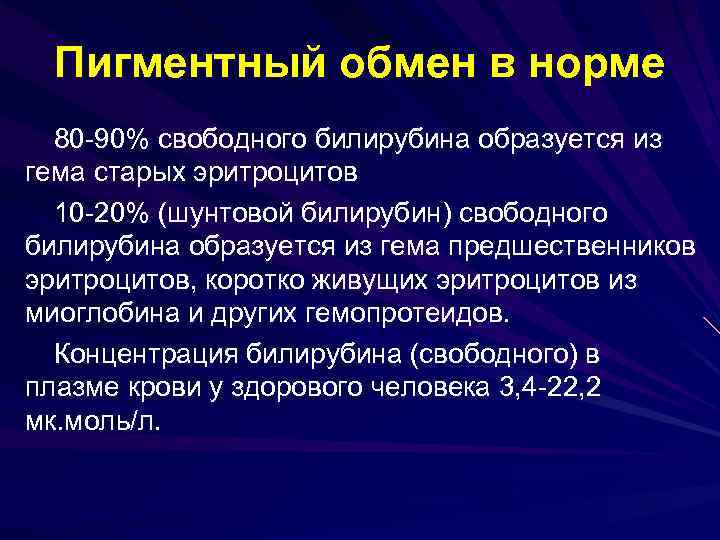 Пигментный обмен в норме

80-90% свободного билирубина образуется из гема старых эритроцитов

10-20% (шунтовой билирубин) свободного билирубина образуется из гема предшественников эритроцитов, коротко живущих эритроцитов из миоглобина и других гемопротеидов.

Концентрация билирубина (свободного) в плазме крови у здорового человека 3,4-22,2 мк.моль/л.